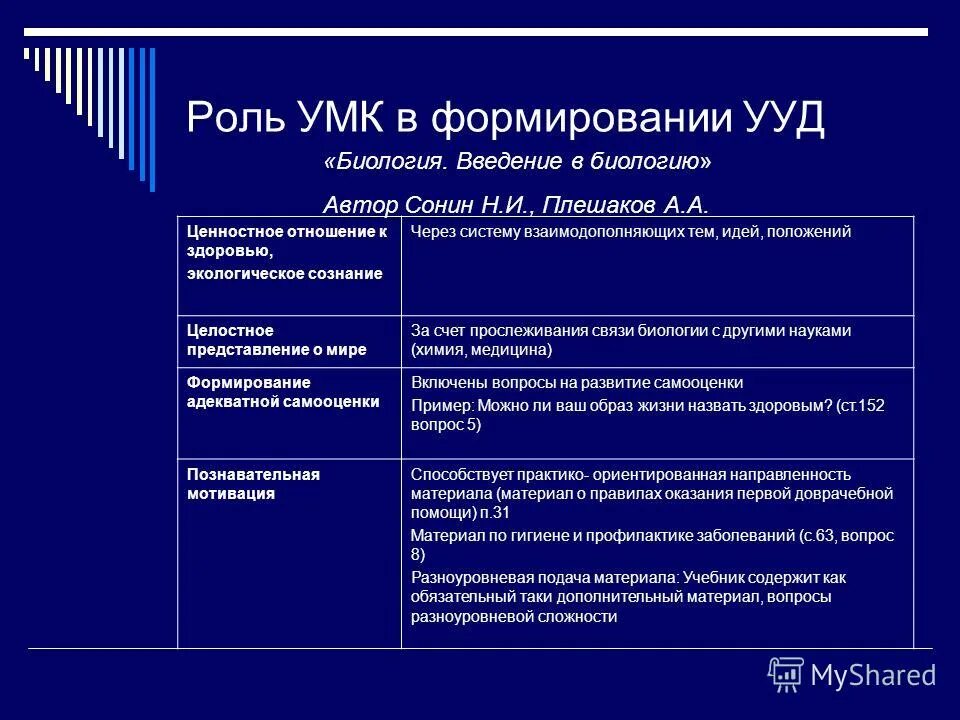 Роль УМК в формировании УУД

«Биология. Введение в биологию»

Автор Сонин Н.И., Плешаков А.А.

| | |
|---|---|
| Ценностное отношение к здоровью, экологическое сознание | Через систему взаимодополняющих тем, идей, положений |
| Целостное представление о мире | За счет прослеживания связи биологии с другими науками (химия, медицина) |
| Формирование адекватной самооценки | Включены вопросы на развитие самооценки Пример: Можно ли ваш образ жизни назвать здоровым? (ст.152 вопрос 5) |
| Познавательная мотивация | Способствует практико- ориентированная направленность материала (материал о правилах оказания первой доврачебной помощи) п.31 Материал по гигиене и профилактике заболеваний (с.63, вопрос 8) Разноуровневая подача материала: Учебник содержит как обязательный таки дополнительный материал, вопросы разноуровневой сложности |

MyShared